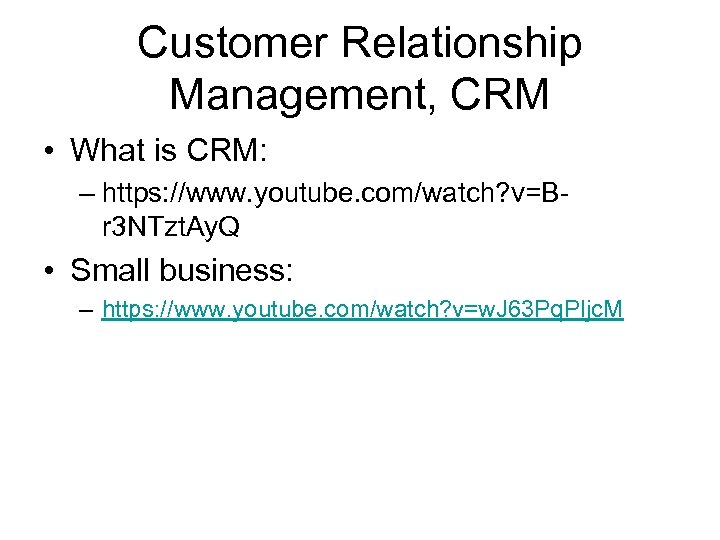 Customer Relationship Management, CRM

• What is CRM:
– https://www.youtube.com/watch?v=B-r3NTztAyQ

• Small business:
– https://www.youtube.com/watch?v=wJ63PqPIjcM